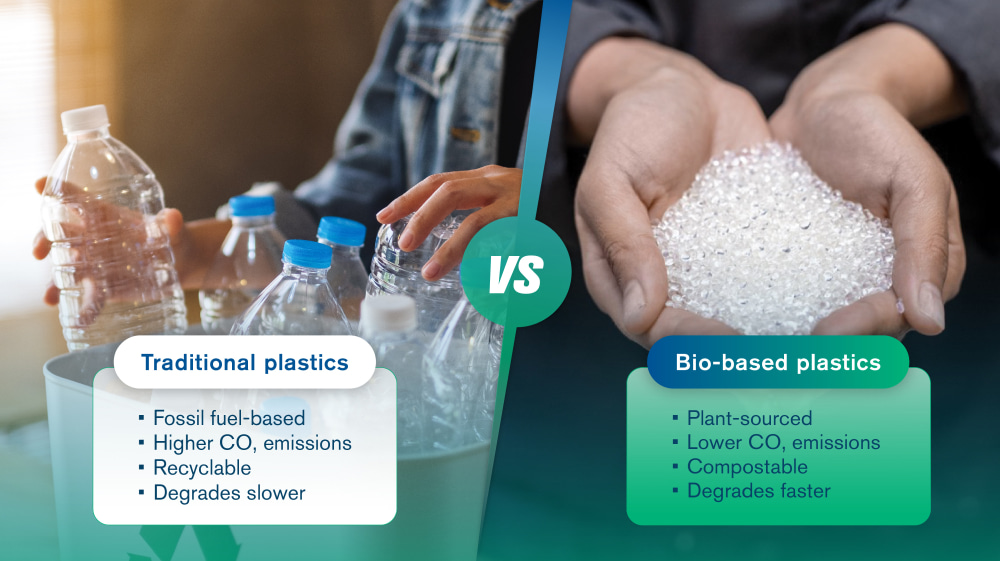 Traditional plastics

- Fossil fuel-based
- Higher $CO_2$ emissions
- Recyclable
- Degrades slower

VS

Bio-based plastics

- Plant-sourced
- Lower $CO_2$ emissions
- Compostable
- Degrades faster